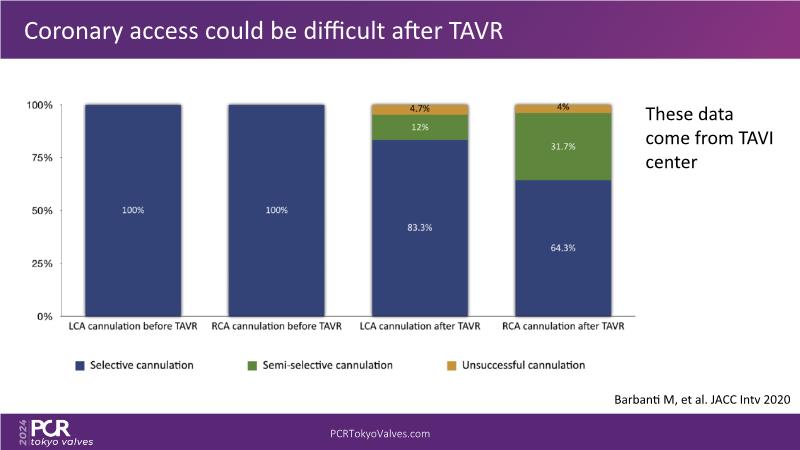 Coronary access could be difficult after TAVR

100%
75%
50%
25%
0%

100%
100%
4.7%
12%
83.3%
4%
31.7%
64.3%

LCA cannulation before TAVR
RCA cannulation before TAVR
LCA cannulation after TAVR
RCA cannulation after TAVR

Selective cannulation
Semi-selective cannulation
Unsuccessful cannulation

These data come from TAVI center

Barbanti M, et al. JACC Intv 2020

2024 PCR tokyo valves

PCRTokyoValves.com